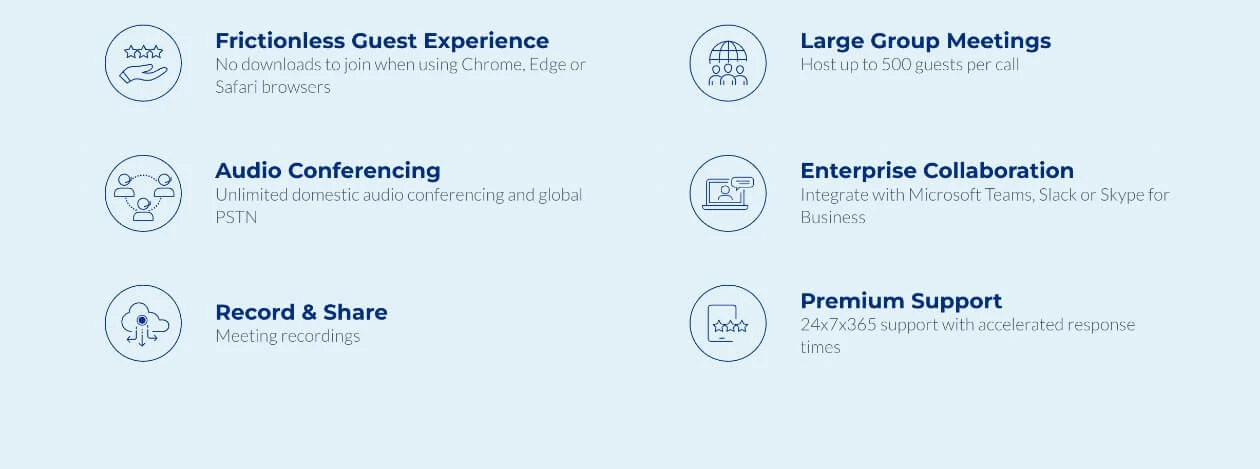 Frictionless Guest Experience
No downloads to join when using Chrome, Edge or Safari browsers

Audio Conferencing
Unlimited domestic audio conferencing and global PSTN

Record & Share
Meeting recordings

Large Group Meetings
Host up to 500 guests per call

Enterprise Collaboration
Integrate with Microsoft Teams, Slack or Skype for Business

Premium Support
24x7x365 support with accelerated response times